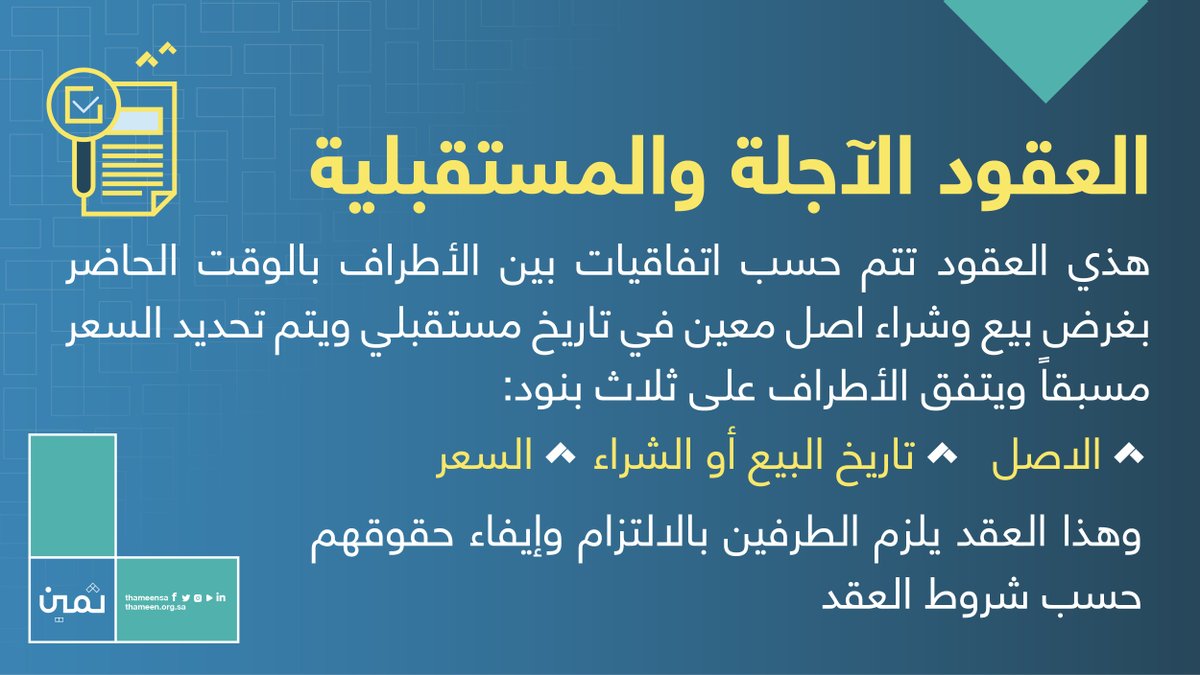 العقود الآجلة والمستقبلية

هذي العقود تتم حسب اتفاقيات بين الأطراف بالوقت الحاضر بغرض بيع وشراء اصل معين في تاريخ مستقبلي ويتم تحديد السعر مسبقاً ويتفق الأطراف على ثلاث بنود:

الاصل تاريخ البيع أو الشراء السعر

وهذا العقد يلزم الطرفين بالالتزام وإيفاء حقوقهم حسب شروط العقد

ثمين

thameensa
thameen.org.sa